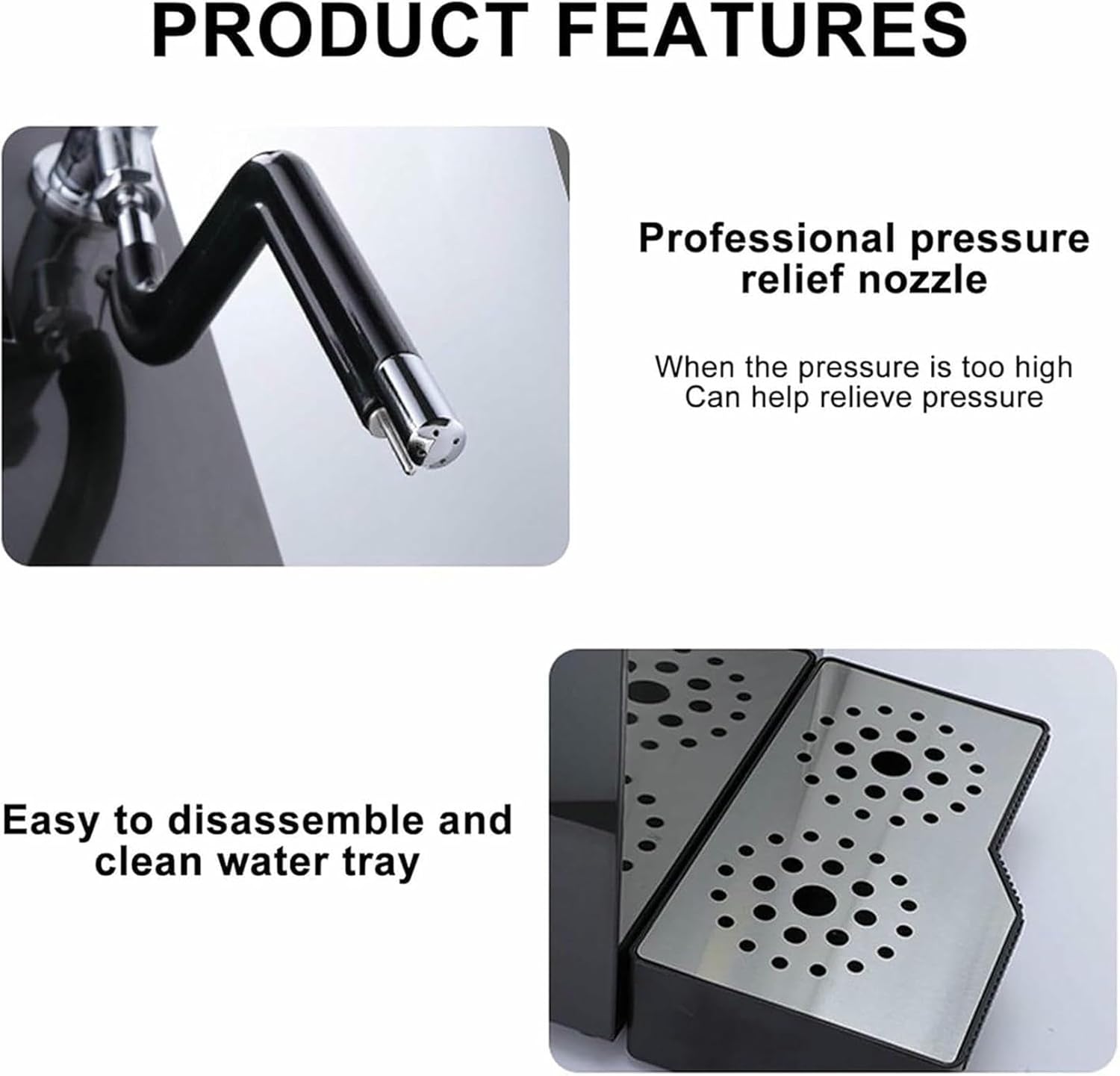 PRODUCT FEATURES

Professional pressure relief nozzle

When the pressure is too high
Can help relieve pressure

Easy to disassemble and clean water tray